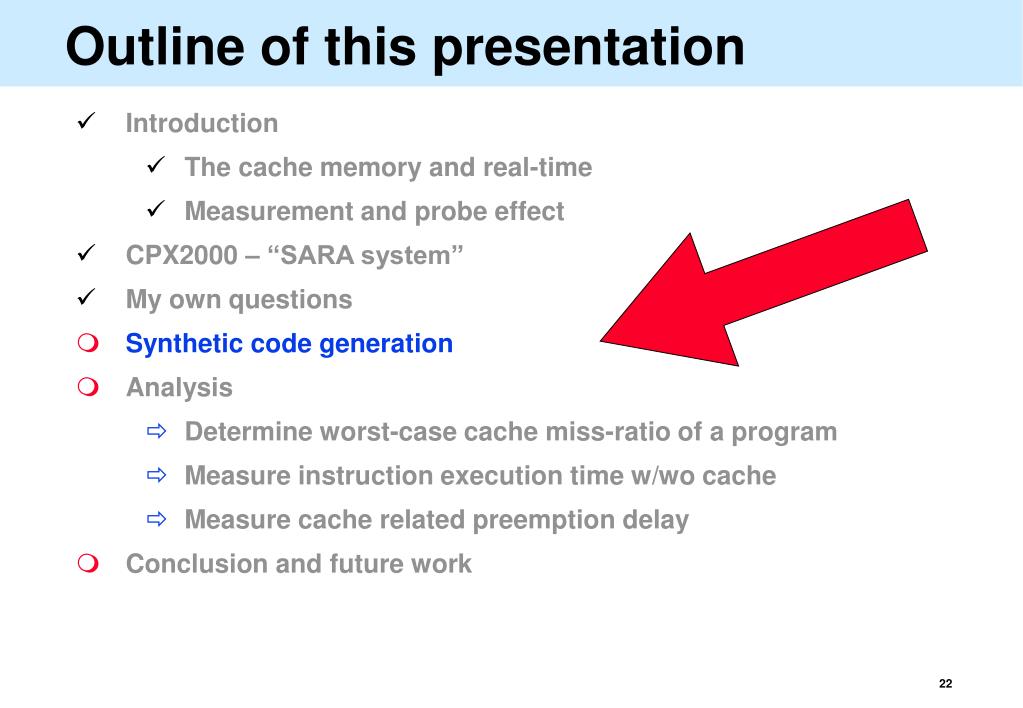 Outline of this presentation

✓ Introduction
✓ The cache memory and real-time
✓ Measurement and probe effect
✓ CPX2000 – “SARA system”
✓ My own questions
❍ Synthetic code generation
❍ Analysis
⇨ Determine worst-case cache miss-ratio of a program
⇨ Measure instruction execution time w/wo cache
⇨ Measure cache related preemption delay
❍ Conclusion and future work

22